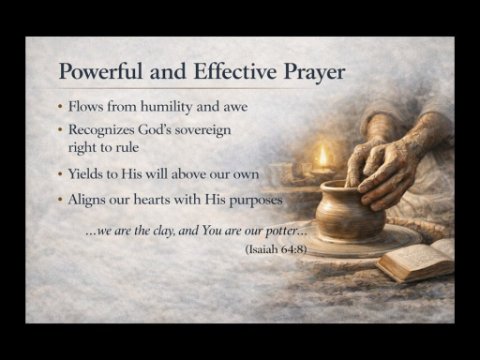 Powerful and Effective Prayer

• Flows from humility and awe
• Recognizes God's sovereign right to rule
• Yields to His will above our own
• Aligns our hearts with His purposes

...we are the clay, and You are our potter...
(Isaiah 64:8)